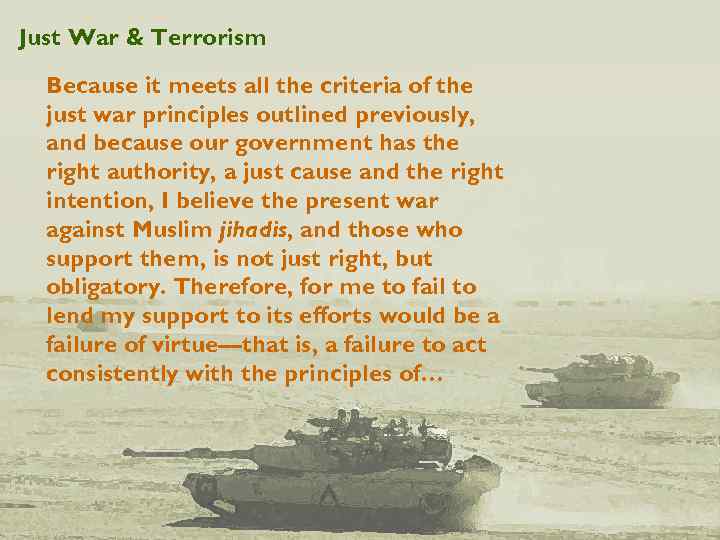 Just War & Terrorism

Because it meets all the criteria of the just war principles outlined previously, and because our government has the right authority, a just cause and the right intention, I believe the present war against Muslim jihadis, and those who support them, is not just right, but obligatory. Therefore, for me to fail to lend my support to its efforts would be a failure of virtue—that is, a failure to act consistently with the principles of…